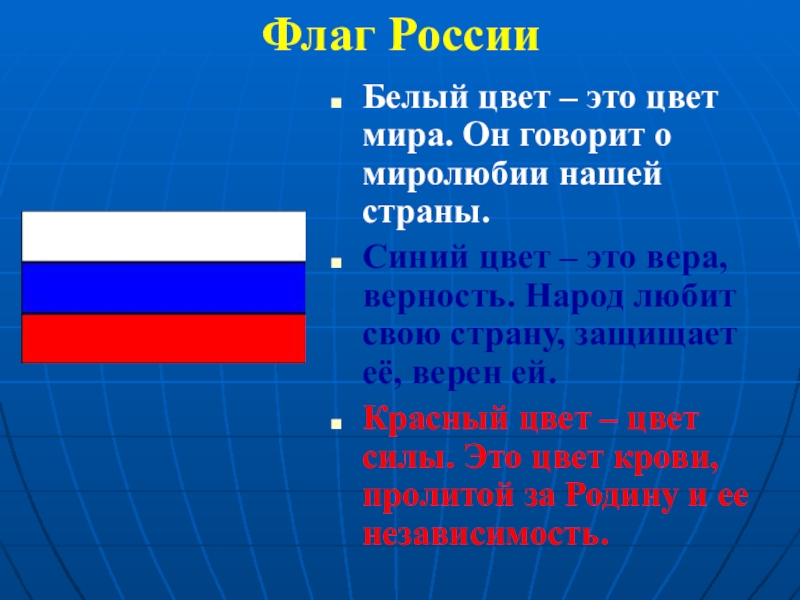 Флаг России

Белый цвет – это цвет мира. Он говорит о миролюбии нашей страны.

Синий цвет – это вера, верность. Народ любит свою страну, защищает её, верен ей.

Красный цвет – цвет силы. Это цвет крови, пролитой за Родину и ее независимость.